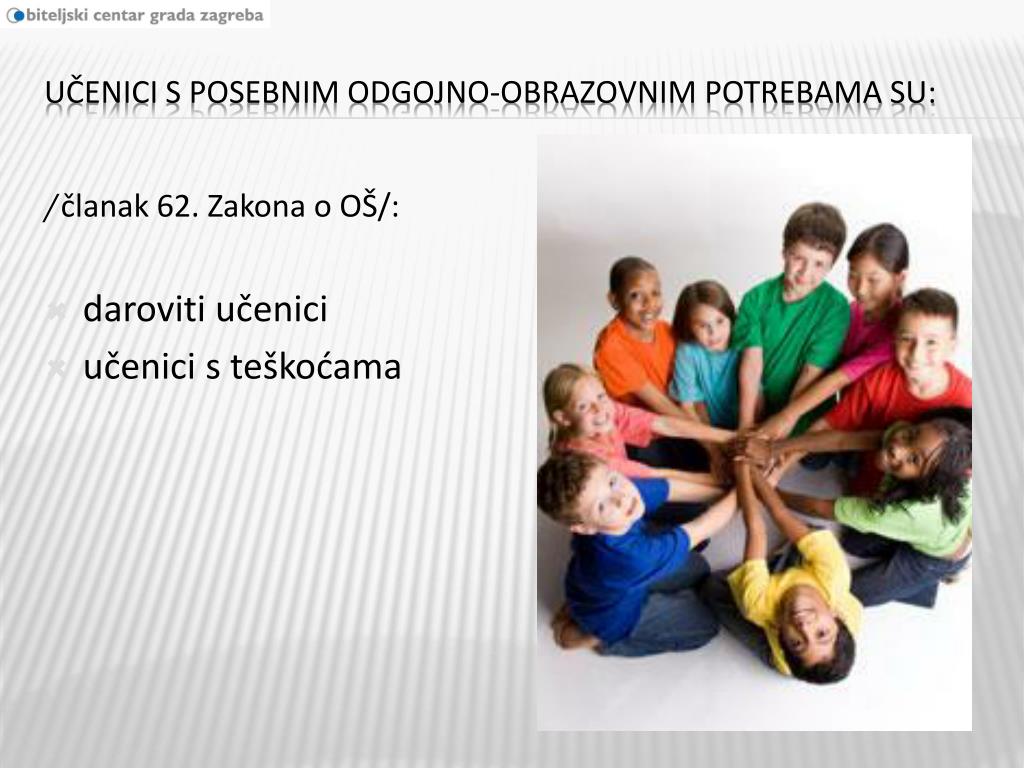 biteljski centar grada zagreba

UČENICI S POSEBNIM ODGOJNO-OBRAZOVNIM POTREBAMA SU:

/članak 62. Zakona o OŠ/:

daroviti učenici
učenici s teškoćama